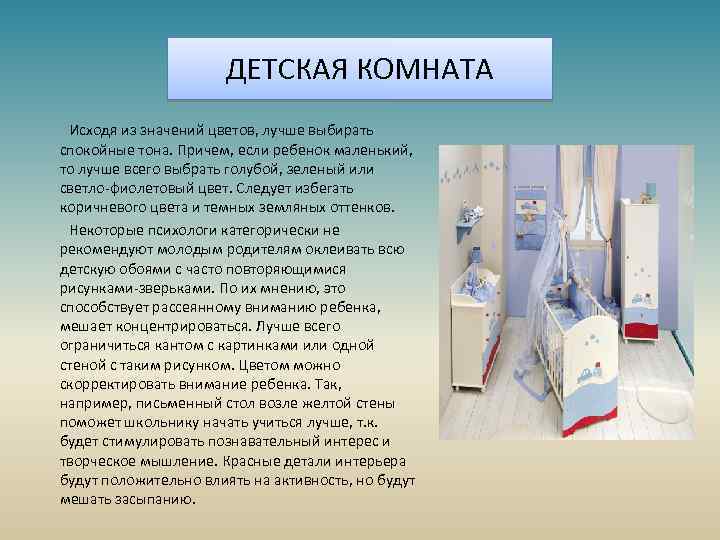 ДЕТСКАЯ КОМНАТА

Исходя из значений цветов, лучше выбирать спокойные тона. Причем, если ребенок маленький, то лучше всего выбрать голубой, зеленый или светло-фиолетовый цвет. Следует избегать коричневого цвета и темных земляных оттенков.

Некоторые психологи категорически не рекомендуют молодым родителям оклеивать всю детскую обоями с часто повторяющимися рисунками-зверьками. По их мнению, это способствует рассеянному вниманию ребенка, мешает концентрироваться. Лучше всего ограничиться кантом с картинками или одной стеной с таким рисунком. Цветом можно скорректировать внимание ребенка. Так, например, письменный стол возле желтой стены поможет школьнику начать учиться лучше, т.к. будет стимулировать познавательный интерес и творческое мышление. Красные детали интерьера будут положительно влиять на активность, но будут мешать засыпанию.